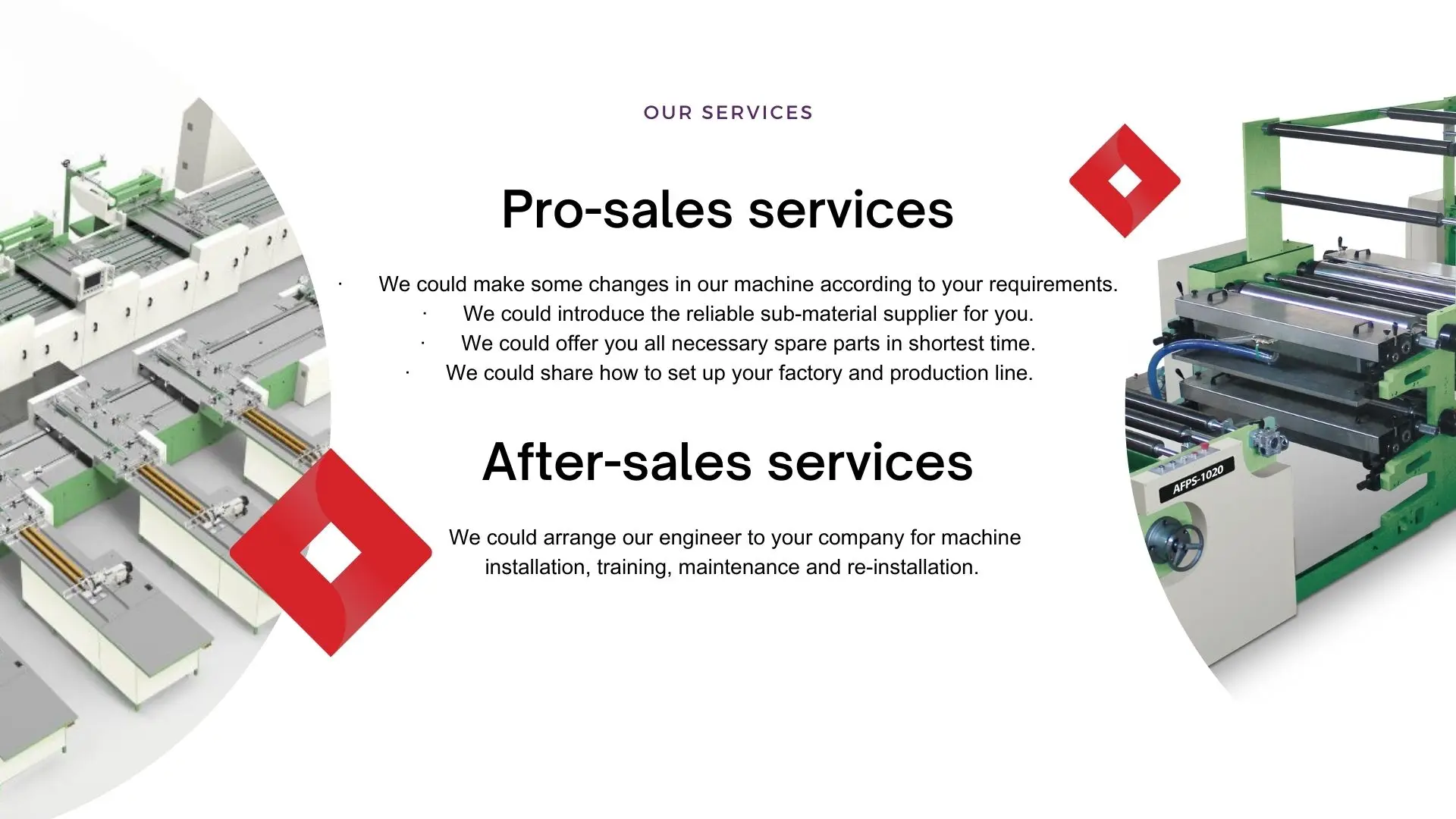 OUR SERVICES

Pro-sales services

· We could make some changes in our machine according to your requirements.
· We could introduce the reliable sub-material supplier for you.
· We could offer you all necessary spare parts in shortest time.
· We could share how to set up your factory and production line.

After-sales services

We could arrange our engineer to your company for machine installation, training, maintenance and re-installation.

AFPS-1020